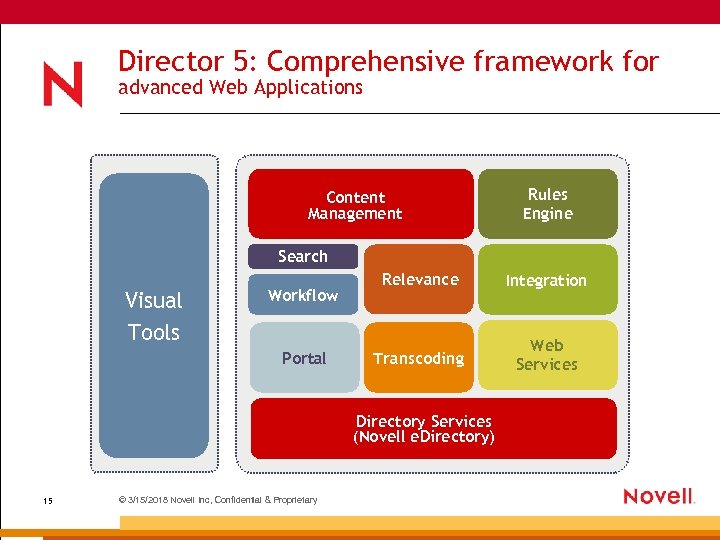 N

Director 5: Comprehensive framework for advanced Web Applications

Visual Tools

Content Management

Rules Engine

Search

Workflow

Relevance

Integration

Portal

Transcoding

Web Services

Directory Services (Novell eDirectory)

15

© 3/15/2018 Novell Inc, Confidential & Proprietary

Novell.